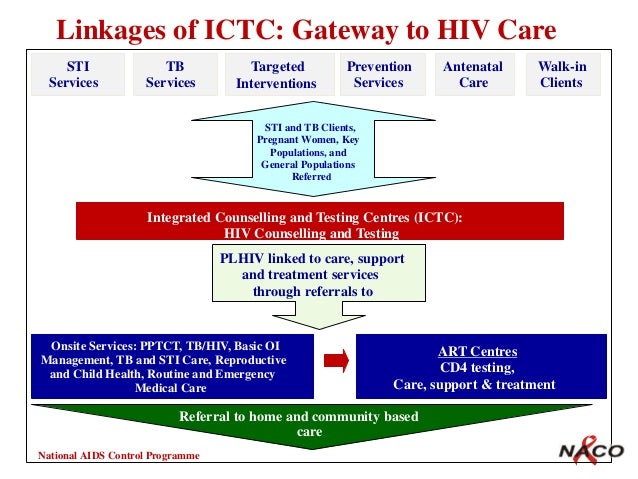 Linkages of ICTC: Gateway to HIV Care

STI Services

TB Services

Targeted Interventions

Prevention Services

Antenatal Care

Walk-in Clients

STI and TB Clients, Pregnant Women, Key Populations, and General Populations Referred

Integrated Counselling and Testing Centres (ICTC): HIV Counselling and Testing

PLHIV linked to care, support and treatment services through referrals to

Onsite Services: PPTCT, TB/HIV, Basic OI Management, TB and STI Care, Reproductive and Child Health, Routine and Emergency Medical Care

ART Centres
CD4 testing,
Care, support & treatment

Referral to home and community based care

National AIDS Control Programme

NACO